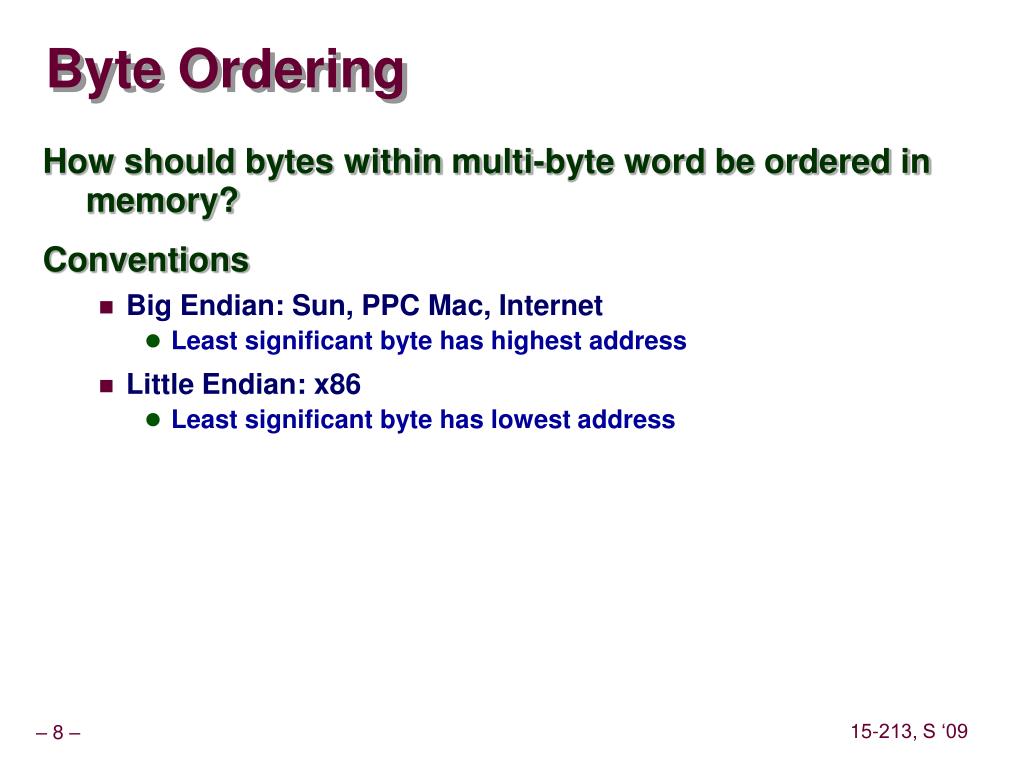 Byte Ordering

How should bytes within multi-byte word be ordered in memory?

Conventions

Big Endian: Sun, PPC Mac, Internet

Least significant byte has highest address

Little Endian: x86

Least significant byte has lowest address

– 8 –

15-213, S ‘09